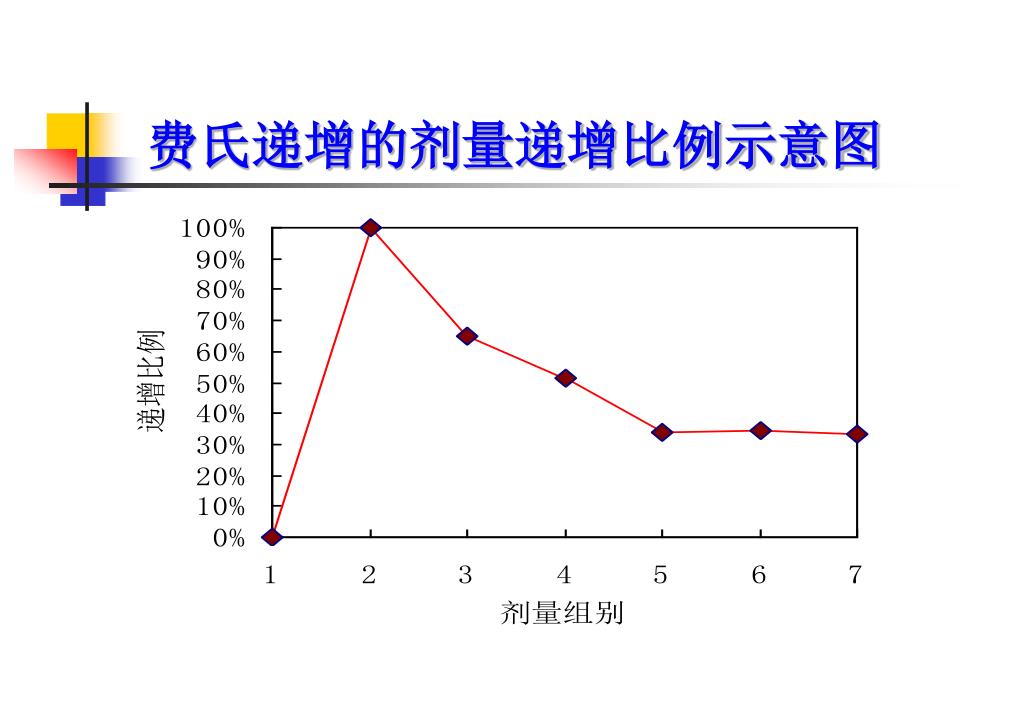 费氏递增的剂量递增比例示意图

递增比例

100%
90%
80%
70%
60%
50%
40%
30%
20%
10%
0%

1 2 3 4 5 6 7

剂量组别